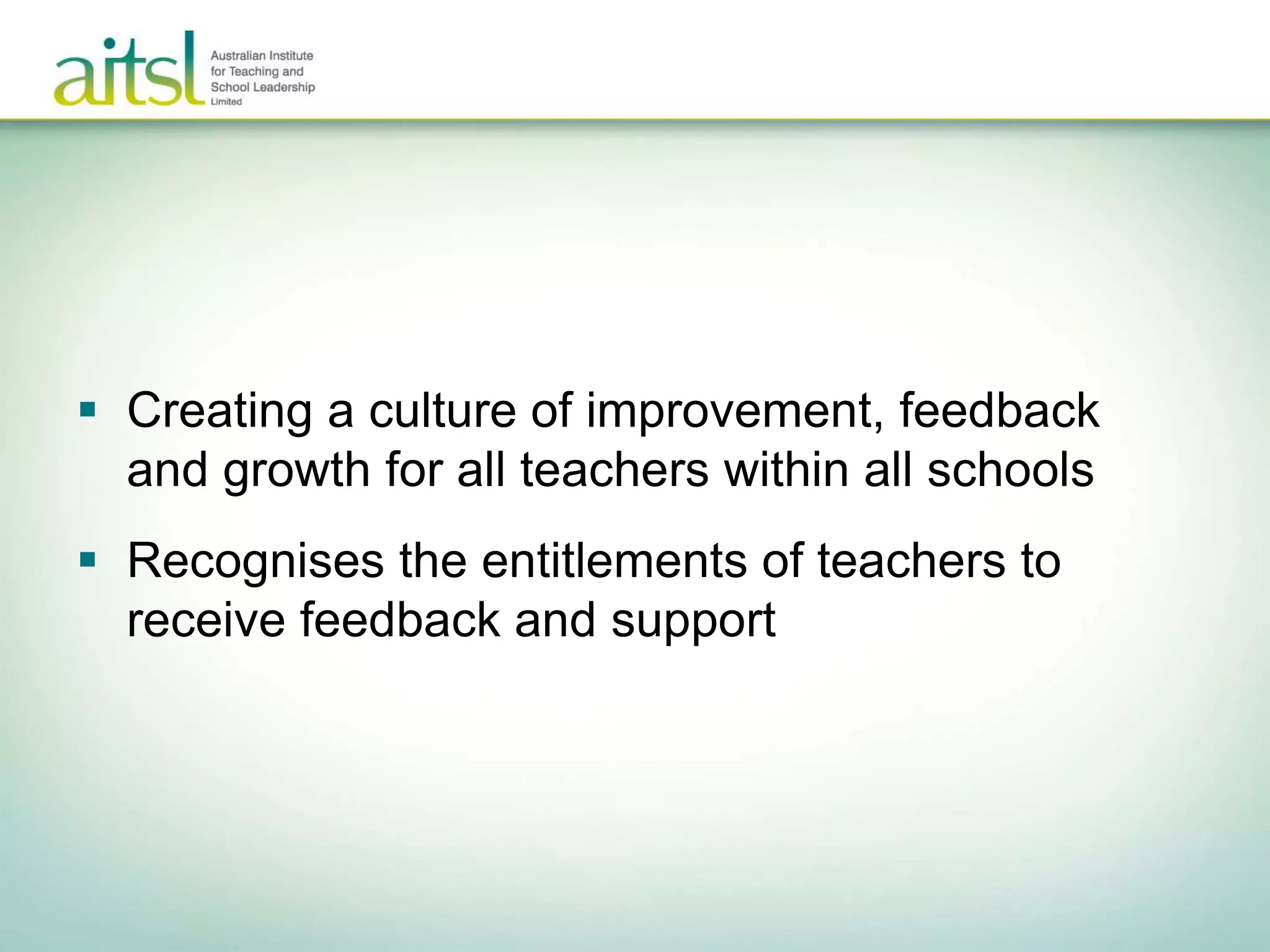 aitsl Australian Institute for Teaching and School Leadership Limited

▪ Creating a culture of improvement, feedback and growth for all teachers within all schools

▪ Recognises the entitlements of teachers to receive feedback and support